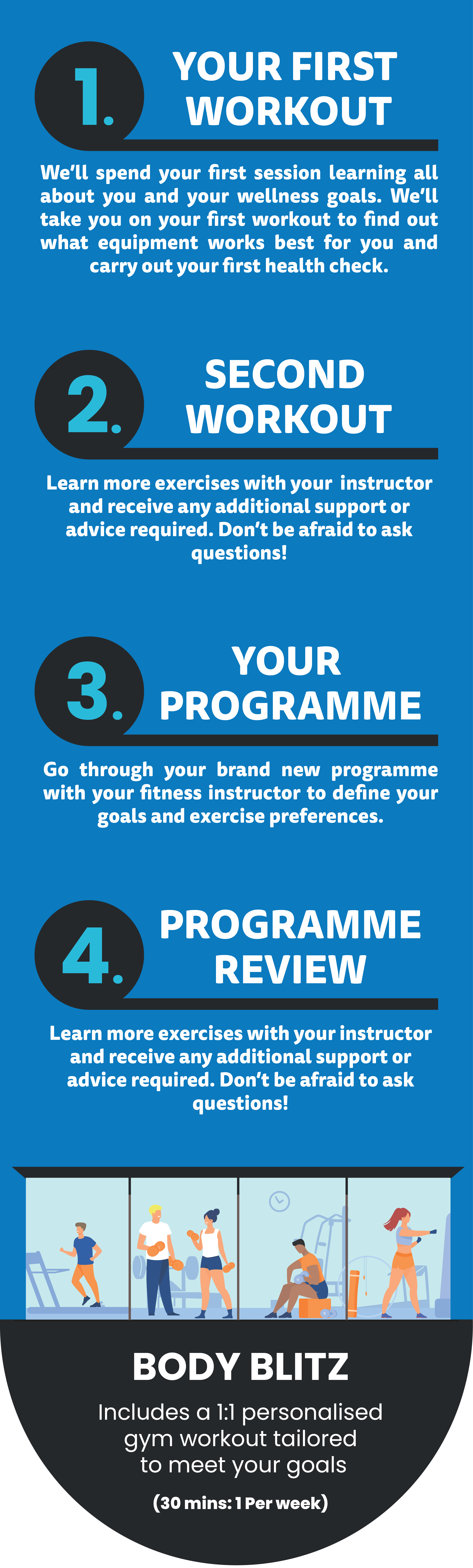 1. YOUR FIRST WORKOUT

We'll spend your first session learning all about you and your wellness goals. We'll take you on your first workout to find out what equipment works best for you and carry out your first health check.

2. SECOND WORKOUT

Learn more exercises with your instructor and receive any additional support or advice required. Don't be afraid to ask questions!

3. YOUR PROGRAMME

Go through your brand new programme with your fitness instructor to define your goals and exercise preferences.

4. PROGRAMME REVIEW

Learn more exercises with your instructor and receive any additional support or advice required. Don't be afraid to ask questions!

BODY BLITZ

Includes a 1:1 personalised gym workout tailored to meet your goals

(30 mins: 1 Per week)